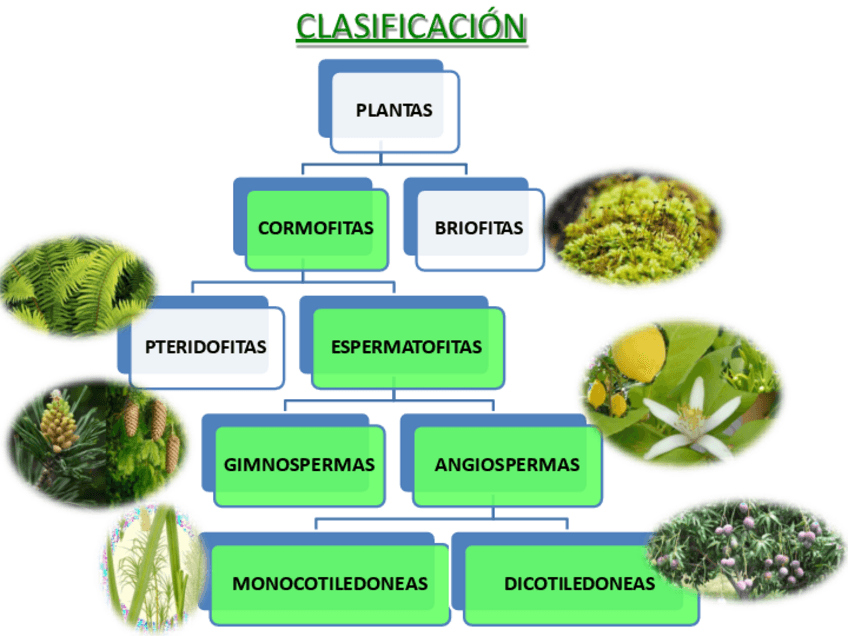 CLASIFICACIÓN

PLANTAS

CORMOFITAS

BRIOFITAS

PTERIDOFITAS

ESPERMATOFITAS

GIMNOSPERMAS

ANGIOSPERMAS

MONOCOTILEDONEAS

DICOTILEDONEAS